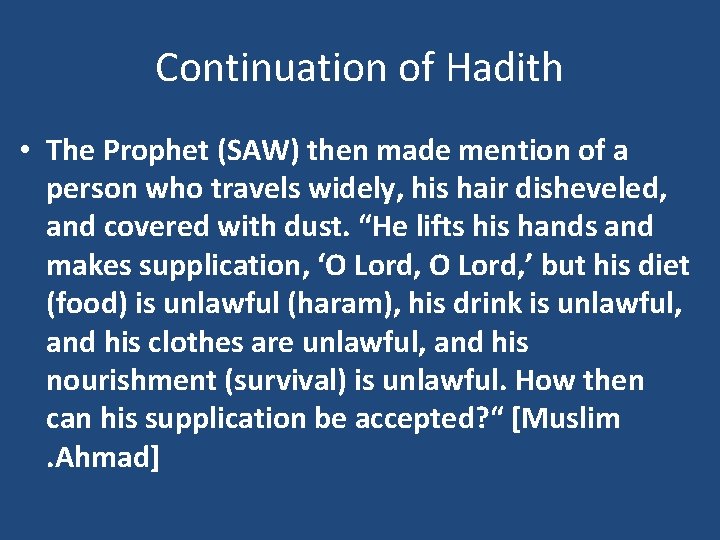 Continuation of Hadith

• The Prophet (SAW) then made mention of a person who travels widely, his hair disheveled, and covered with dust. “He lifts his hands and makes supplication, ‘O Lord, O Lord,’ but his diet (food) is unlawful (haram), his drink is unlawful, and his clothes are unlawful, and his nourishment (survival) is unlawful. How then can his supplication be accepted?“ [Muslim .Ahmad]